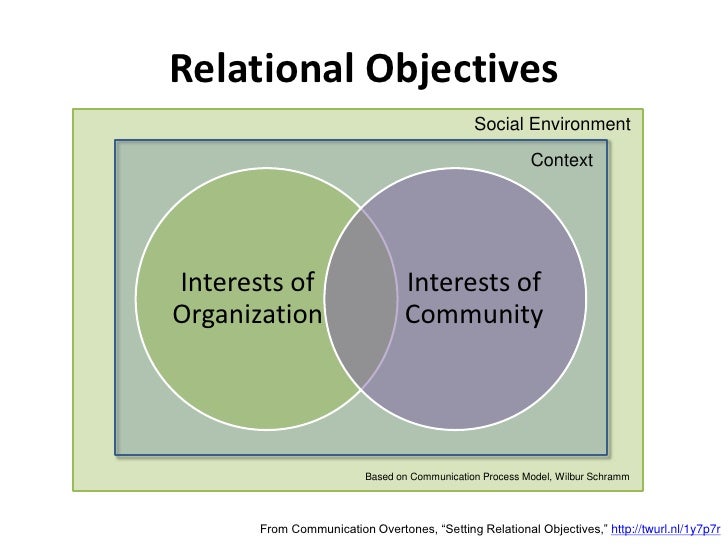 Relational Objectives

Social Environment

Context

Interests of Organization

Interests of Community

Based on Communication Process Model, Wilbur Schramm

From Communication Overtones, “Setting Relational Objectives,” http://twurl.nl/1y7p7r